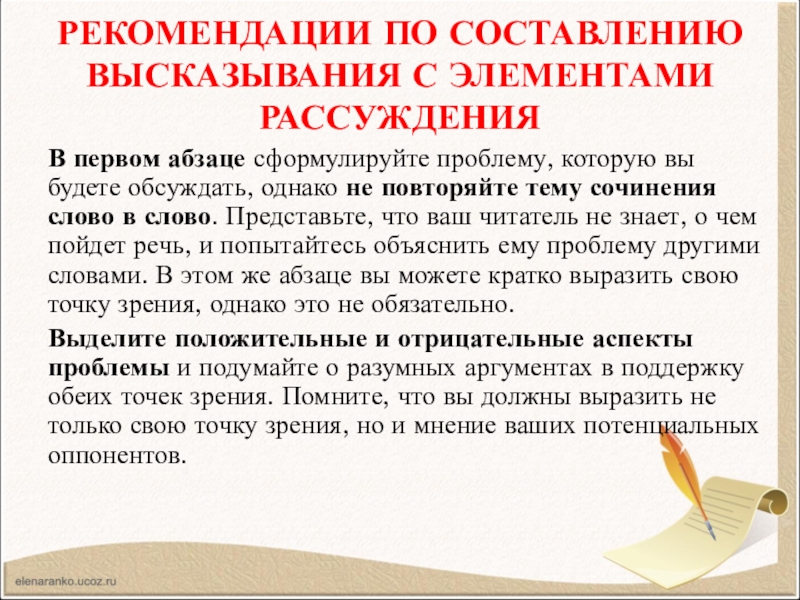 РЕКОМЕНДАЦИИ ПО СОСТАВЛЕНИЮ ВЫСКАЗЫВАНИЯ С ЭЛЕМЕНТАМИ РАССУЖДЕНИЯ

В первом абзаце сформулируйте проблему, которую вы будете обсуждать, однако не повторяйте тему сочинения слово в слово. Представьте, что ваш читатель не знает, о чем пойдет речь, и попытайтесь объяснить ему проблему другими словами. В этом же абзаце вы можете кратко выразить свою точку зрения, однако это не обязательно.

Выделите положительные и отрицательные аспекты проблемы и подумайте о разумных аргументах в поддержку обеих точек зрения. Помните, что вы должны выразить не только свою точку зрения, но и мнение ваших потенциальных оппонентов.

elenaranko.ucoz.ru